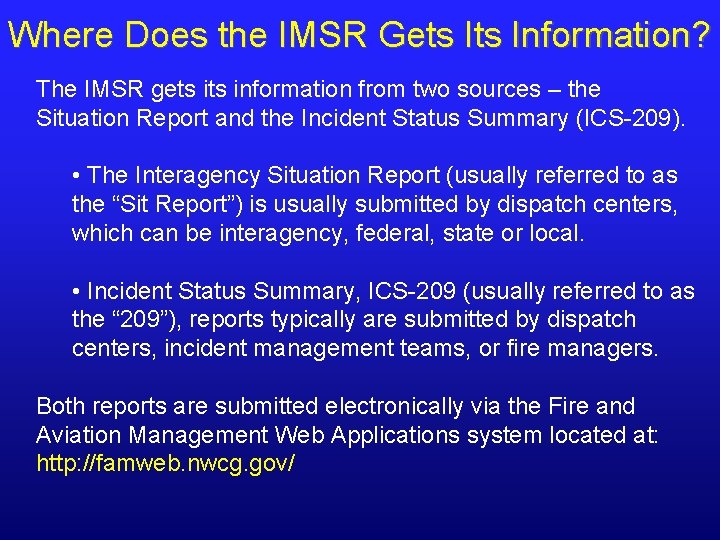 Where Does the IMSR Gets Its Information?

The IMSR gets its information from two sources – the Situation Report and the Incident Status Summary (ICS-209).

• The Interagency Situation Report (usually referred to as the “Sit Report”) is usually submitted by dispatch centers, which can be interagency, federal, state or local.

• Incident Status Summary, ICS-209 (usually referred to as the “209”), reports typically are submitted by dispatch centers, incident management teams, or fire managers.

Both reports are submitted electronically via the Fire and Aviation Management Web Applications system located at: http://famweb.nwcg.gov/